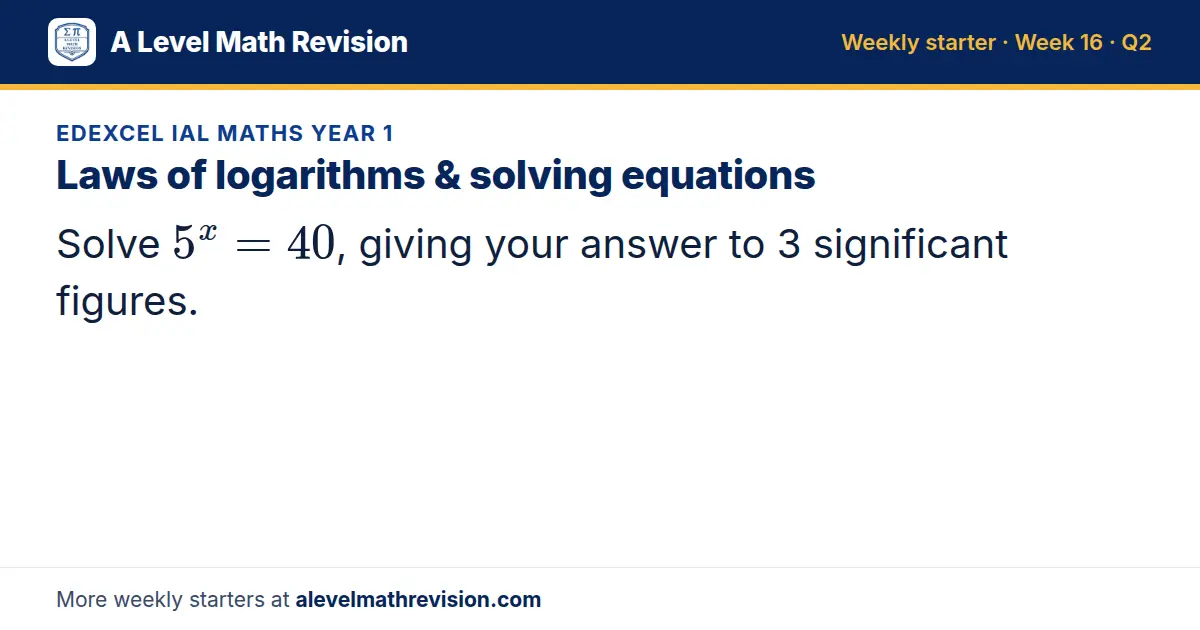 A Level Math Revision

Weekly starter · Week 16 · Q2

EDEXCEL IAL MATHS YEAR 1

Laws of logarithms & solving equations

Solve $5^x = 40$, giving your answer to 3 significant figures.

More weekly starters at alevelmathrevision.com